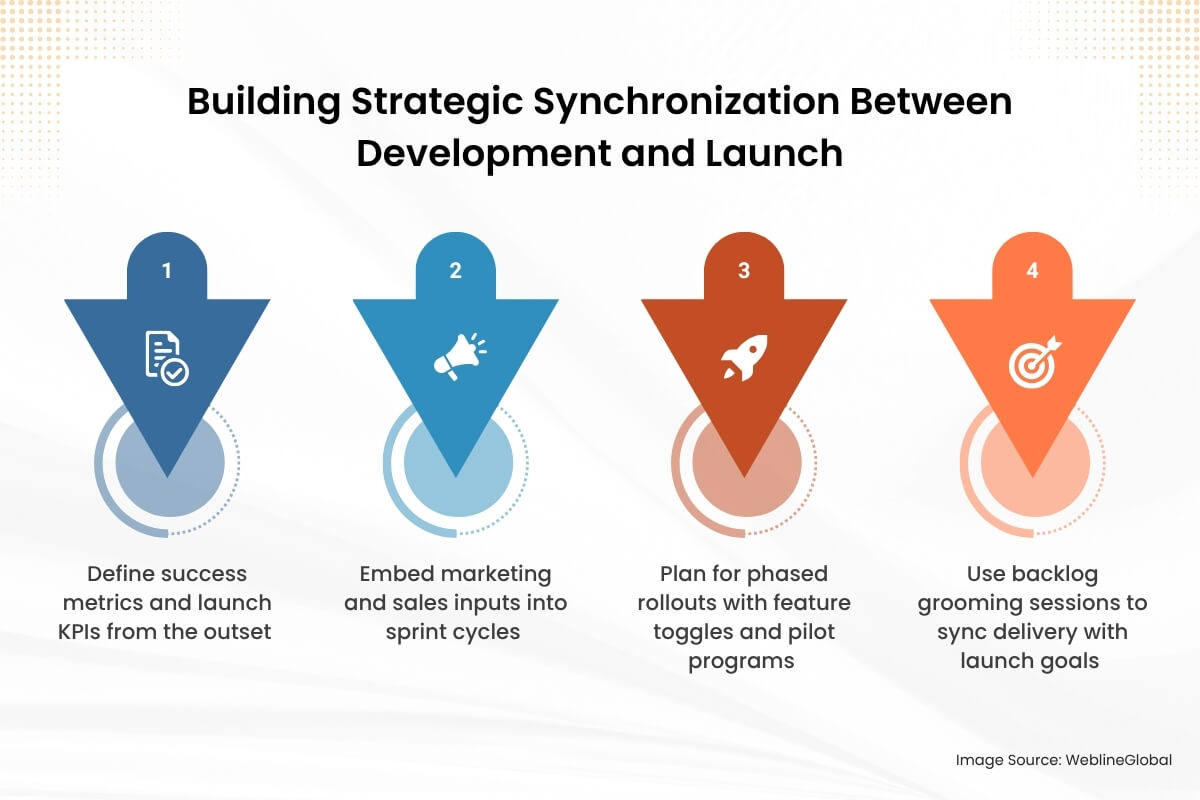 Building Strategic Synchronization Between Development and Launch

1

Define success metrics and launch KPIs from the outset

2

Embed marketing and sales inputs into sprint cycles

3

Plan for phased rollouts with feature toggles and pilot programs

4

Use backlog grooming sessions to sync delivery with launch goals

Image Source: WeblineGlobal